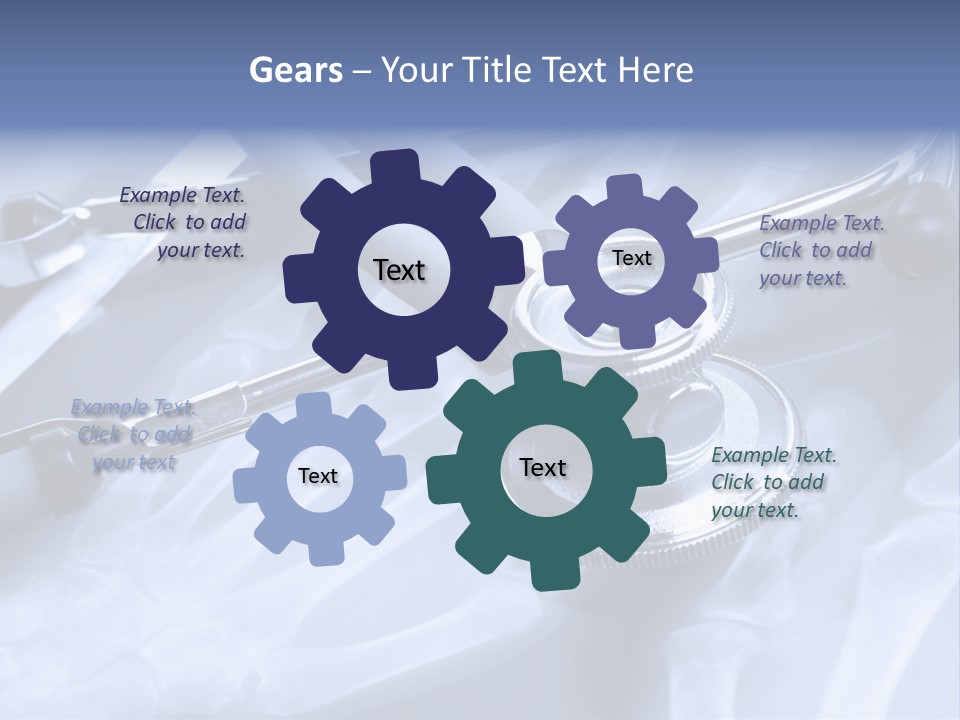 Gears – Your Title Text Here

Example Text. Click to add your text.

Text

Text

Example Text. Click to add your text.

Example Text. Click to add your text

Text

Text

Example Text. Click to add your text.